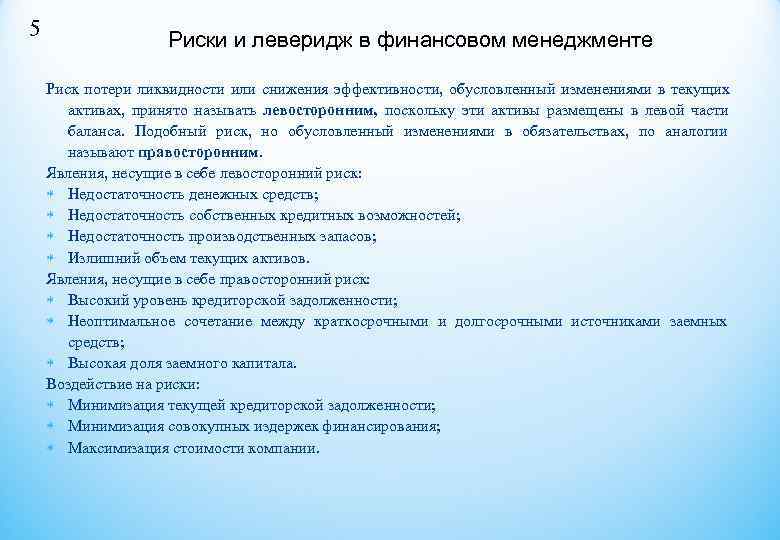 5

Риски и леверидж в финансовом менеджменте

Риск потери ликвидности или снижения эффективности, обусловленный изменениями в текущих активах, принято называть левосторонним, поскольку эти активы размещены в левой части баланса. Подобный риск, но обусловленный изменениями в обязательствах, по аналогии называют правосторонним.

Явления, несущие в себе левосторонний риск:
Недостаточность денежных средств;
Недостаточность собственных кредитных возможностей;
Недостаточность производственных запасов;
Излишний объем текущих активов.

Явления, несущие в себе правосторонний риск:
Высокий уровень кредиторской задолженности;
Неоптимальное сочетание между краткосрочными и долгосрочными источниками заемных средств;
Высокая доля заемного капитала.

Воздействие на риски:
Минимизация текущей кредиторской задолженности;
Минимизация совокупных издержек финансирования;
Максимизация стоимости компании.